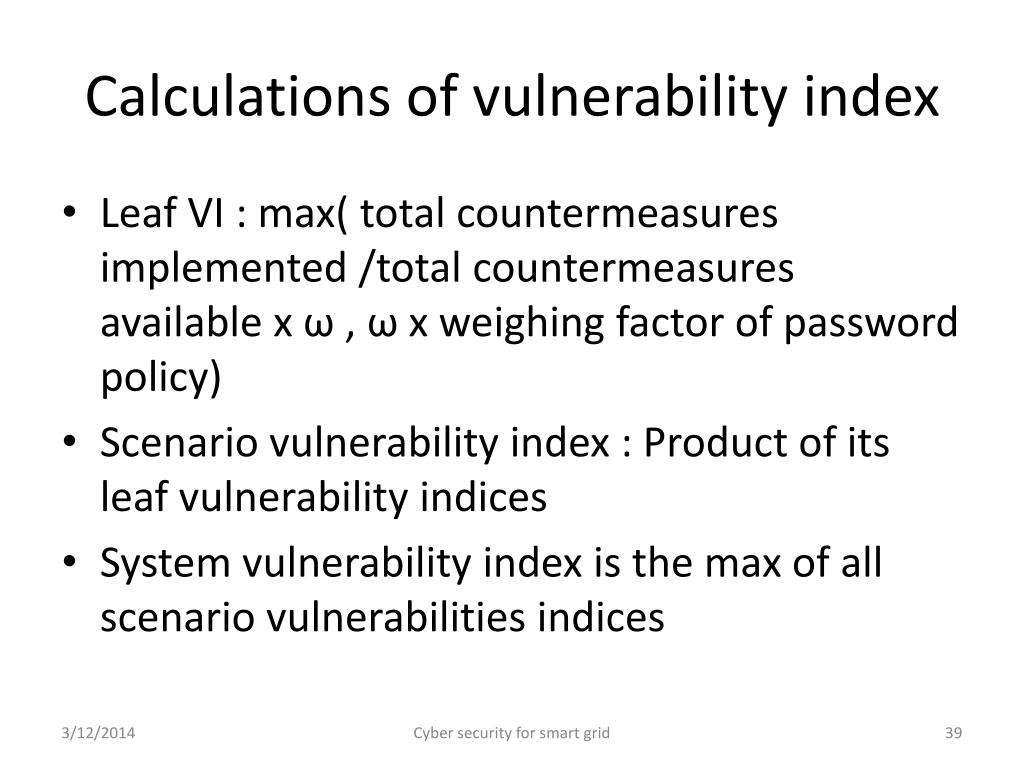 Calculations of vulnerability index

• Leaf VI : max( total countermeasures implemented /total countermeasures available x ω , ω x weighing factor of password policy)
• Scenario vulnerability index : Product of its leaf vulnerability indices
• System vulnerability index is the max of all scenario vulnerabilities indices

3/12/2014

Cyber security for smart grid

39